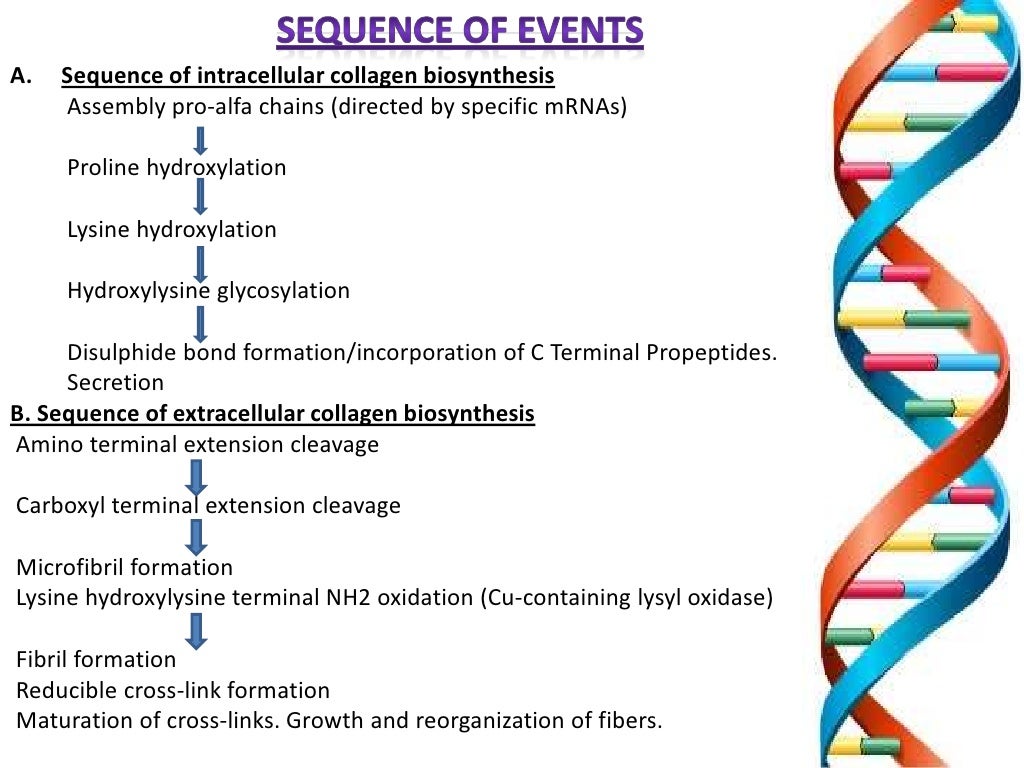 SEQUENCE OF EVENTS

A. Sequence of intracellular collagen biosynthesis

Assembly pro-alfa chains (directed by specific mRNAs)

Proline hydroxylation

Lysine hydroxylation

Hydroxylysine glycosylation

Disulphide bond formation/incorporation of C Terminal Propeptides.
Secretion

B. Sequence of extracellular collagen biosynthesis

Amino terminal extension cleavage

Carboxyl terminal extension cleavage

Microfibril formation
Lysine hydroxylysine terminal NH2 oxidation (Cu-containing lysyl oxidase)

Fibril formation
Reducible cross-link formation
Maturation of cross-links. Growth and reorganization of fibers.